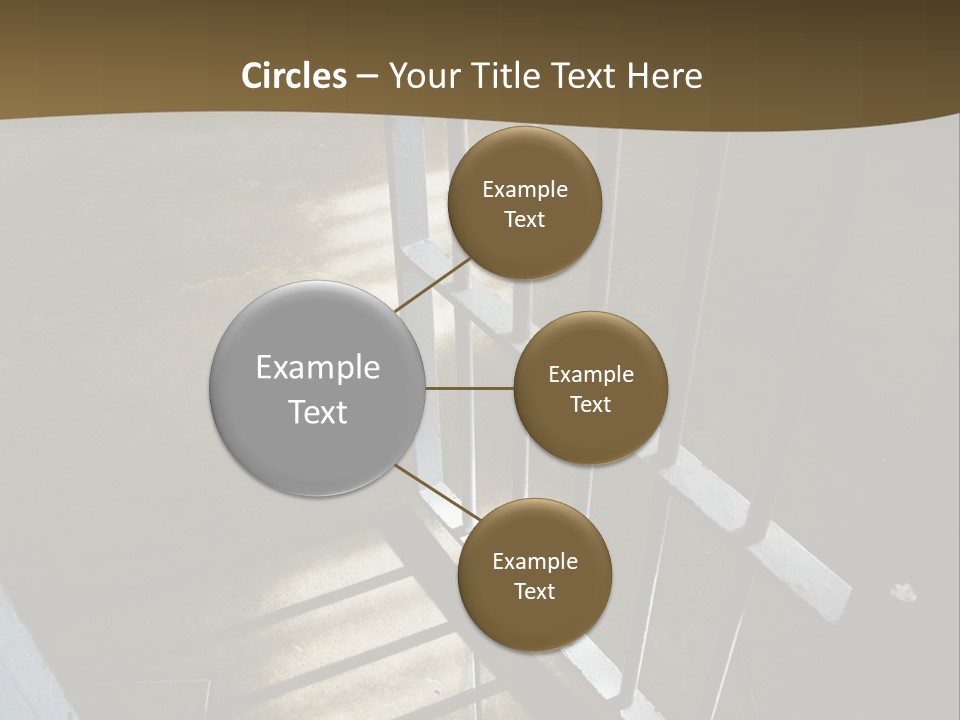 Circles – Your Title Text Here

Example Text

Example Text

Example Text

Example Text